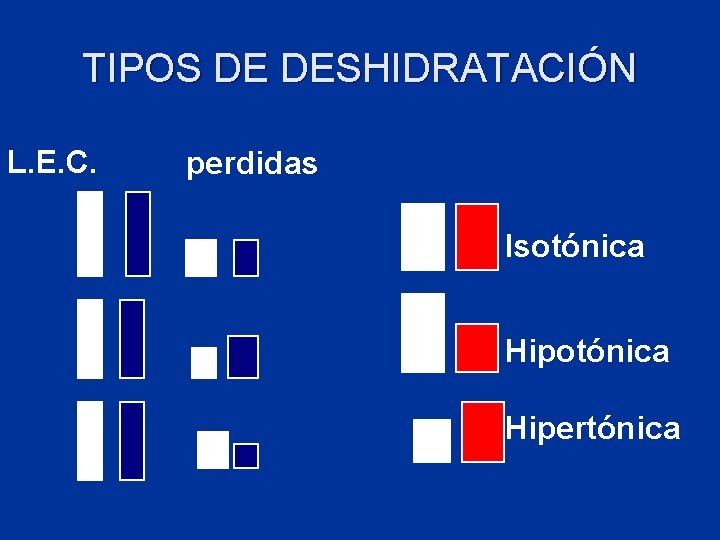 TIPOS DE DESHIDRATACIÓN

L.E.C.

perdidas

Isotónica

Hipotónica

Hipertónica